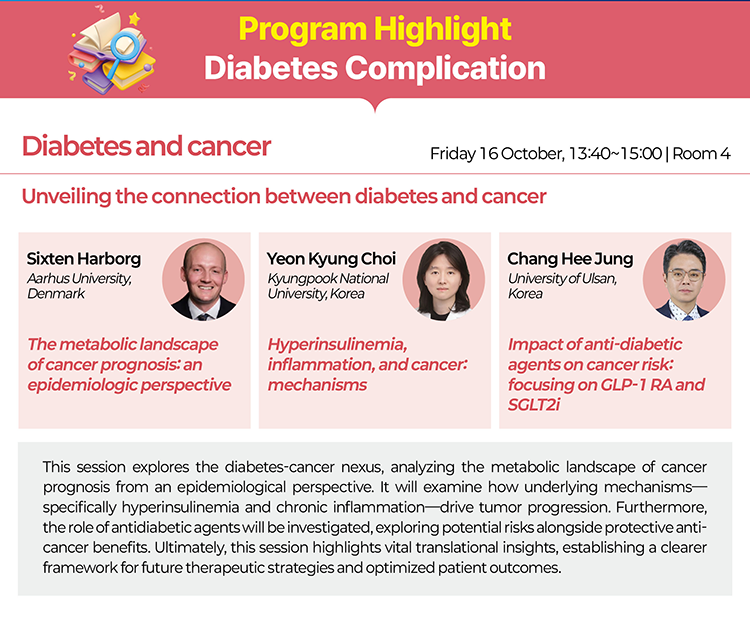 Program Highlight
Diabetes Complication

Diabetes and cancer

Friday 16 October, 13:40~15:00 | Room 4

Unveiling the connection between diabetes and cancer

Sixten Harborg
Aarhus University, Denmark

The metabolic landscape of cancer prognosis: an epidemiologic perspective

Yeon Kyung Choi
Kyungpook National University, Korea

Hyperinsulinemia, inflammation, and cancer: mechanisms

Chang Hee Jung
University of Ulsan, Korea

Impact of anti-diabetic agents on cancer risk: focusing on GLP-1 RA and SGLT2i

This session explores the diabetes-cancer nexus, analyzing the metabolic landscape of cancer prognosis from an epidemiological perspective. It will examine how underlying mechanisms—specifically hyperinsulinemia and chronic inflammation—drive tumor progression. Furthermore, the role of antidiabetic agents will be investigated, exploring potential risks alongside protective anti-cancer benefits. Ultimately, this session highlights vital translational insights, establishing a clearer framework for future therapeutic strategies and optimized patient outcomes.